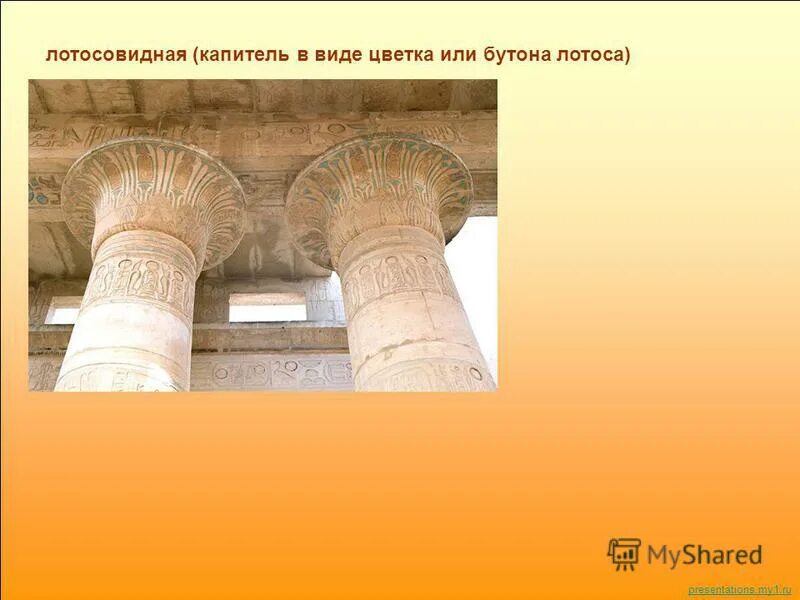 лотосовидная (капитель в виде цветка или бутона лотоса)

MyShared

presentations.my1.ru